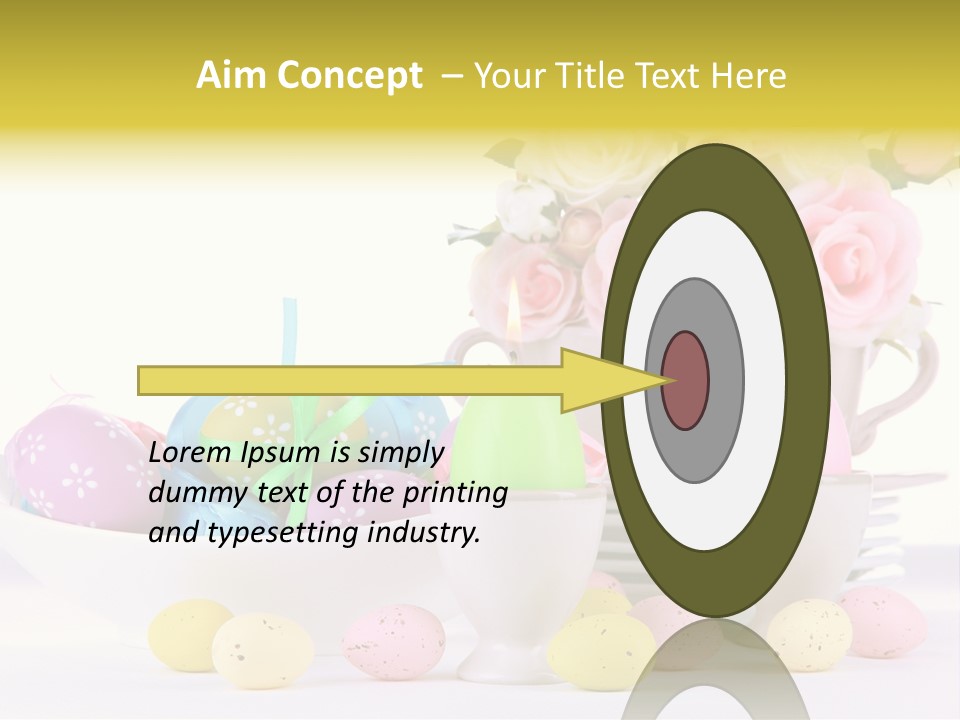 Aim Concept – Your Title Text Here

Lorem Ipsum is simply dummy text of the printing and typesetting industry.